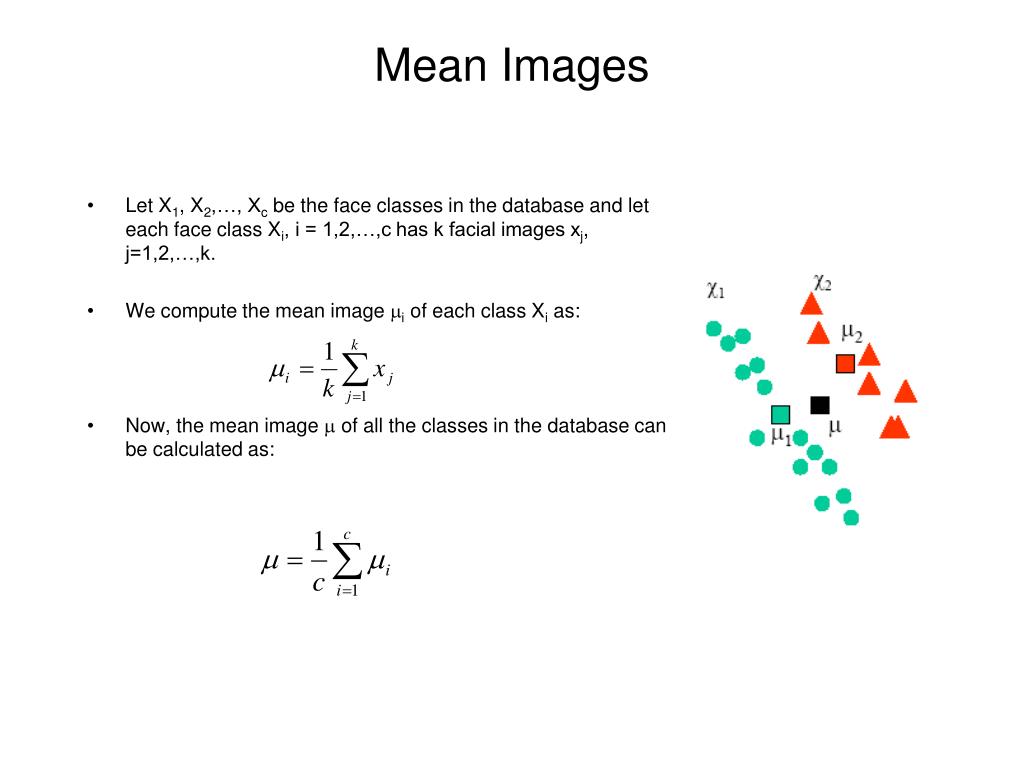 Mean Images

• Let $X_1$, $X_2$,…, $X_c$ be the face classes in the database and let each face class $X_i$, i = 1,2,…,c has k facial images $x_j$, j=1,2,…,k.

• We compute the mean image $\mu_i$ of each class $X_i$ as:

$\mu_i = \frac{1}{k}\sum_{j=1}^{k} x_j$

• Now, the mean image $\mu$ of all the classes in the database can be calculated as:

$\mu = \frac{1}{c}\sum_{i=1}^{c} \mu_i$

$\chi_1$ $\chi_2$ $\mu_2$ $\mu_1$ $\mu$